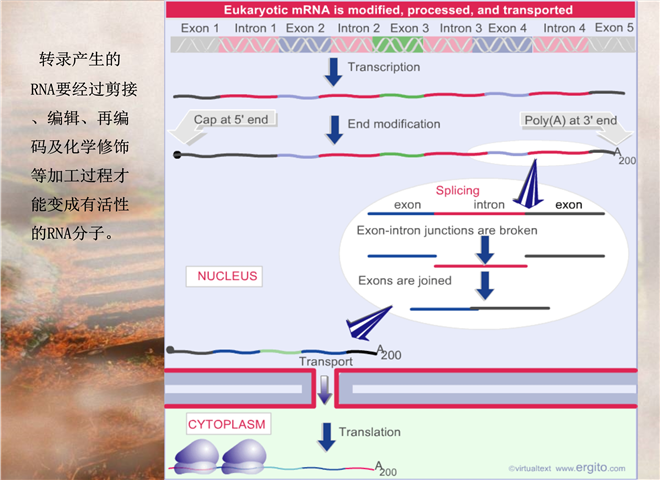 转录产生的RNA要经过剪接、编辑、再编码及化学修饰等加工过程才能变成有活性的RNA分子。

Eukaryotic mRNA is modified, processed, and transported

Exon 1 Intron 1 Exon 2 Intron 2 Exon 3 Intron 3 Exon 4 Intron 4 Exon 5

Transcription

Cap at 5' end

End modification

Poly(A) at 3' end

$A_{200}$

Splicing

exon intron exon

Exon-intron junctions are broken

Exons are joined

NUCLEUS

$A_{200}$

Transport

CYTOPLASM

Translation

$A_{200}$

©virtualtext www.ergito.com